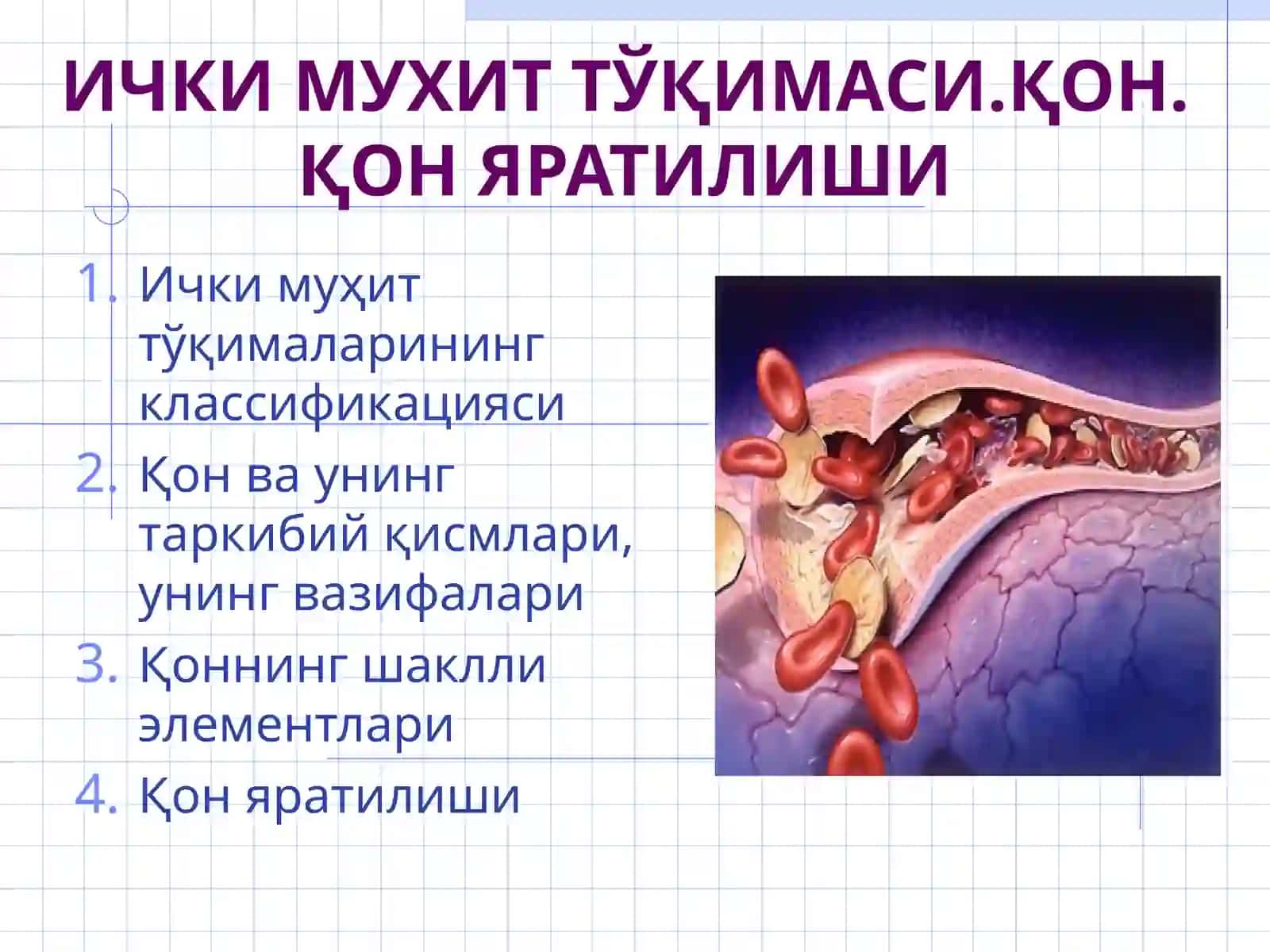 ИЧКИ МУХИТ ТЎҚИМАСИ.ҚОН. ҚОН ЯРАТИЛИШИ

1. Ички муҳит тўқималарининг классификацияси
2. Қон ва унинг таркибий қисмлари, унинг вазифалари
3. Қоннинг шаклли элементлари
4. Қон яратилиши